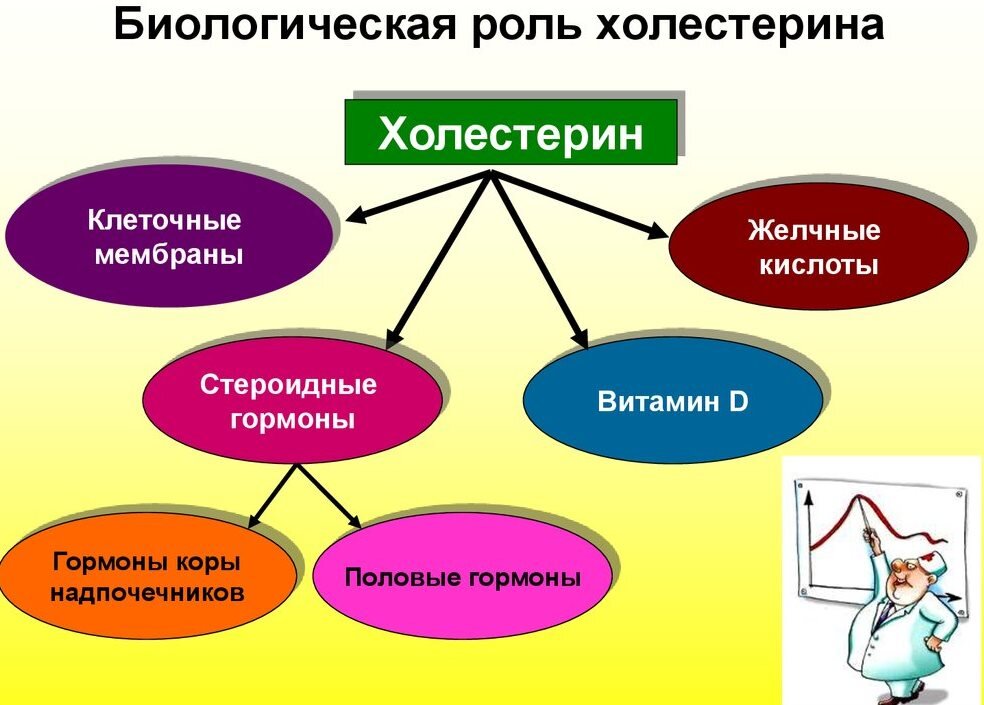 Биологическая роль холестерина

Холестерин

Клеточные мембраны

Желчные кислоты

Стероидные гормоны

Витамин D

Гормоны коры надпочечников

Половые гормоны